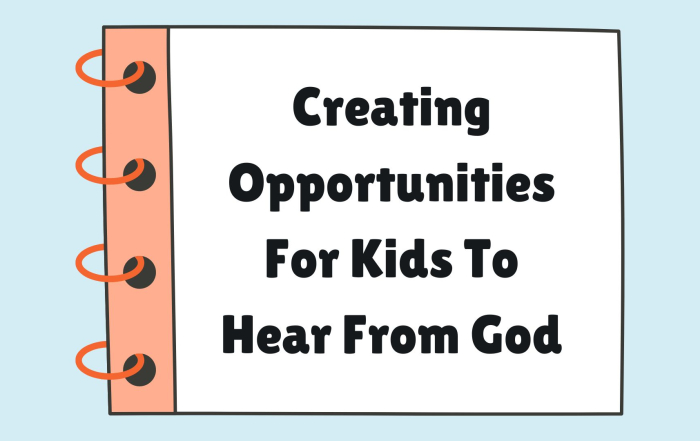 Creating Opportunities For Kids To Hear From God